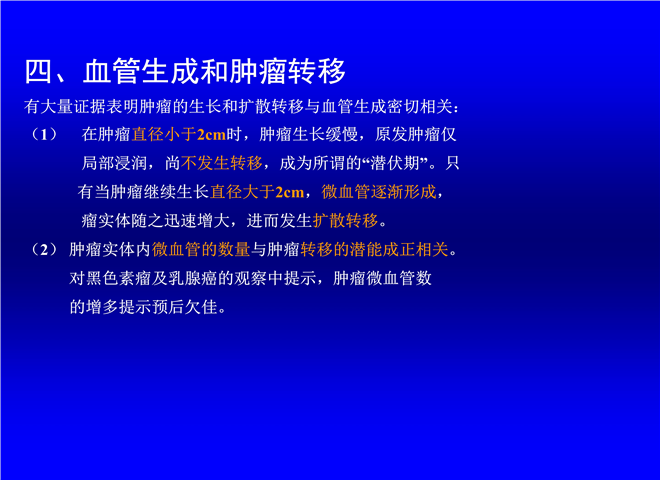 四、血管生成和肿瘤转移

有大量证据表明肿瘤的生长和扩散转移与血管生成密切相关：

（1） 在肿瘤直径小于2cm时，肿瘤生长缓慢，原发肿瘤仅局部浸润，尚不发生转移，成为所谓的“潜伏期”。只有当肿瘤继续生长直径大于2cm，微血管逐渐形成，瘤实体随之迅速增大，进而发生扩散转移。

（2） 肿瘤实体内微血管的数量与肿瘤转移的潜能成正相关。对黑色素瘤及乳腺癌的观察中提示，肿瘤微血管数的增多提示预后欠佳。